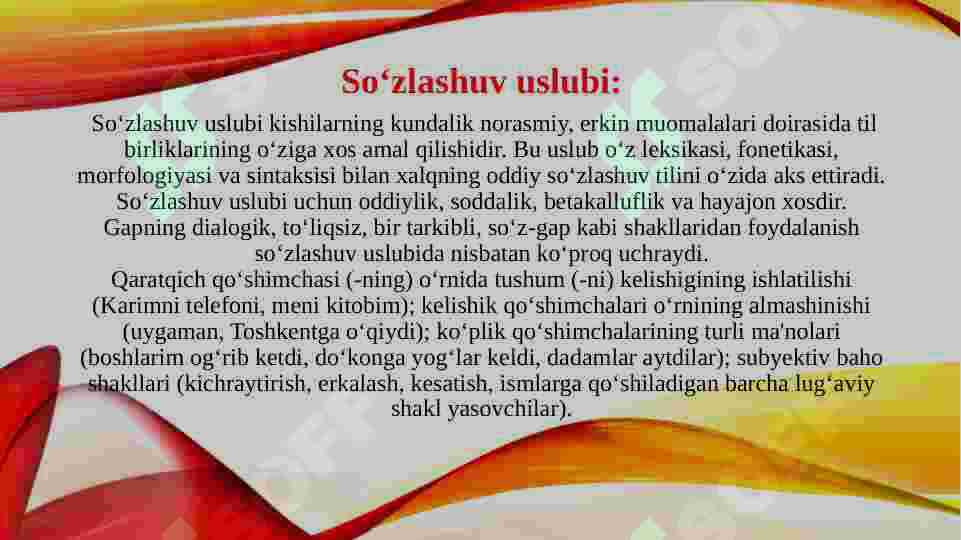 So‘zlashuv uslubi:

So‘zlashuv uslubi kishilarning kundalik norasmiy, erkin muomalalari doirasida til birliklarining o‘ziga xos amal qilishidir. Bu uslub o‘z leksikasi, fonetikasi, morfologiyasi va sintaksisi bilan xalqning oddiy so‘zlashuv tilini o‘zida aks ettiradi. So‘zlashuv uslubi uchun oddiylik, soddalik, betakalluflik va hayajon xosdir. Gapning dialogik, to‘liqsiz, bir tarkibli, so‘z-gap kabi shakllaridan foydalanish so‘zlashuv uslubida nisbatan ko‘proq uchraydi.
Qaratqich qo‘shimchasi (-ning) o‘rnida tushum (-ni) kelishigining ishlatilishi (Karimni telefoni, meni kitobim); kelishik qo‘shimchalari o‘rnining almashinishi (uygaman, Toshkentga o‘qiydi); ko‘plik qo‘shimchalarining turli ma'nolari (boshlarim og‘rib ketdi, do‘konga yog‘lar keldi, dadamlar aytdilar); subyektiv baho shakllari (kichraytirish, erkalash, kesatish, ismlarga qo‘shiladigan barcha lug‘aviy shakl yasovchilar).